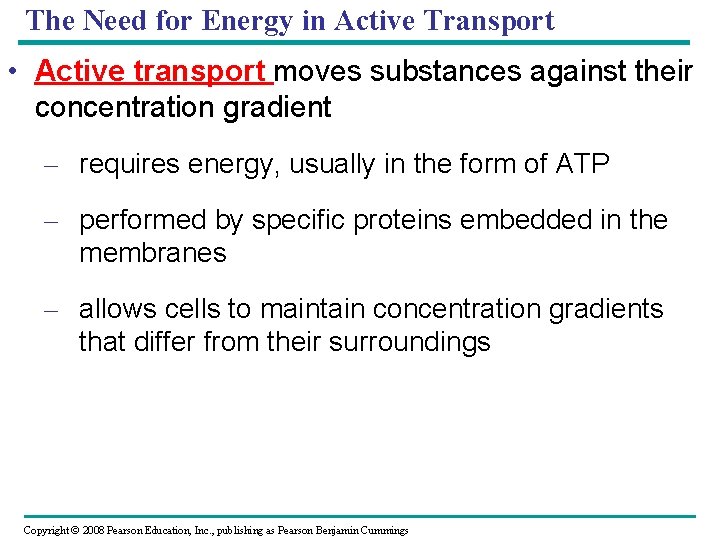 The Need for Energy in Active Transport

• Active transport moves substances against their concentration gradient

– requires energy, usually in the form of ATP

– performed by specific proteins embedded in the membranes

– allows cells to maintain concentration gradients that differ from their surroundings

Copyright © 2008 Pearson Education, Inc., publishing as Pearson Benjamin Cummings